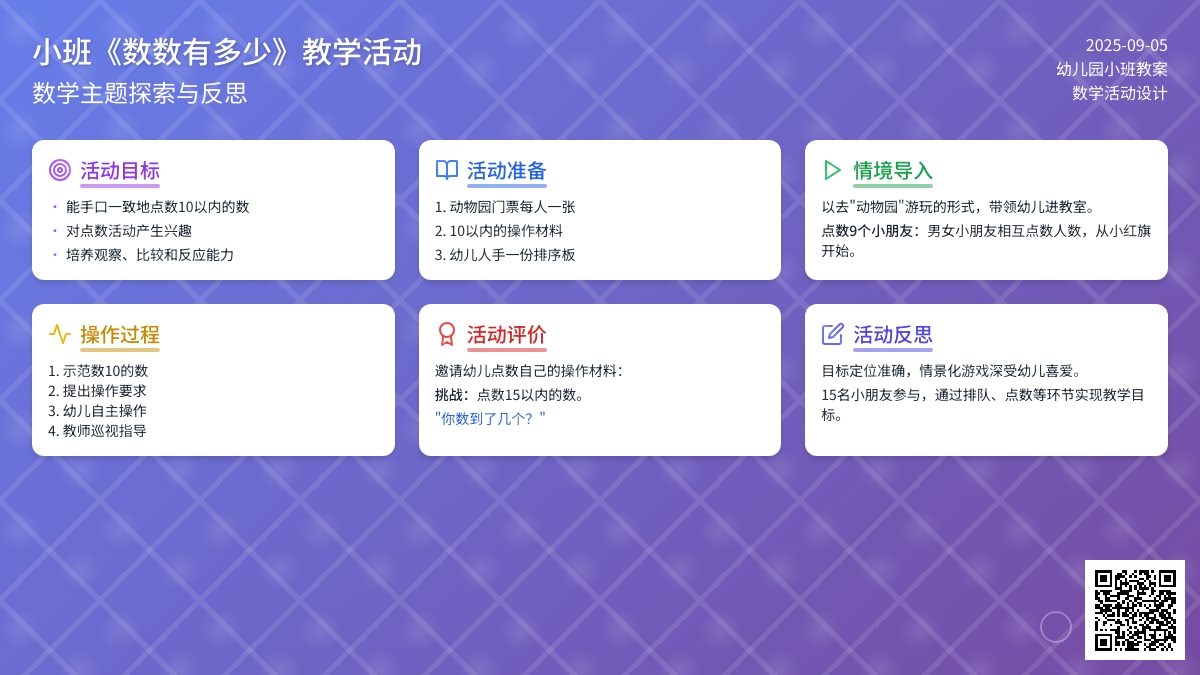 小班《数数有多少》教学活动
数学主题探索与反思

2025-09-05
幼儿园小班教案
数学活动设计

活动目标
• 能手口一致地点数10以内的数
• 对点数活动产生兴趣
• 培养观察、比较和反应能力

活动准备
1. 动物园门票每人一张
2. 10以内的操作材料
3. 幼儿人手一份排序板

情境导入
以去"动物园"游玩的形式，带领幼儿进教室。
点数9个小朋友：男女小朋友相互点数人数，从小红旗开始。

操作过程
1. 示范数10的数
2. 提出操作要求
3. 幼儿自主操作
4. 教师巡视指导

活动评价
邀请幼儿点数自己的操作材料：
挑战：点数15以内的数。
"你数到了几个？"

活动反思
目标定位准确，情景化游戏深受幼儿喜爱。
15名小朋友参与，通过排队、点数等环节实现教学目标。